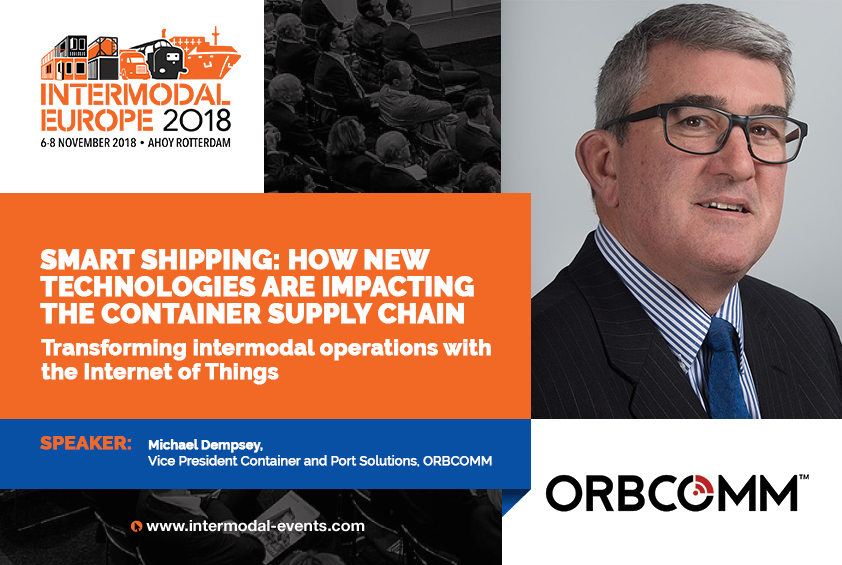 INTERMODAL EUROPE 2018
6-8 NOVEMBER 2018 • AHOY ROTTERDAM

SMART SHIPPING: HOW NEW TECHNOLOGIES ARE IMPACTING THE CONTAINER SUPPLY CHAIN
Transforming intermodal operations with the Internet of Things

SPEAKER: Michael Dempsey,
Vice President Container and Port Solutions, ORBCOMM

www.intermodal-events.com

ORBCOMM™